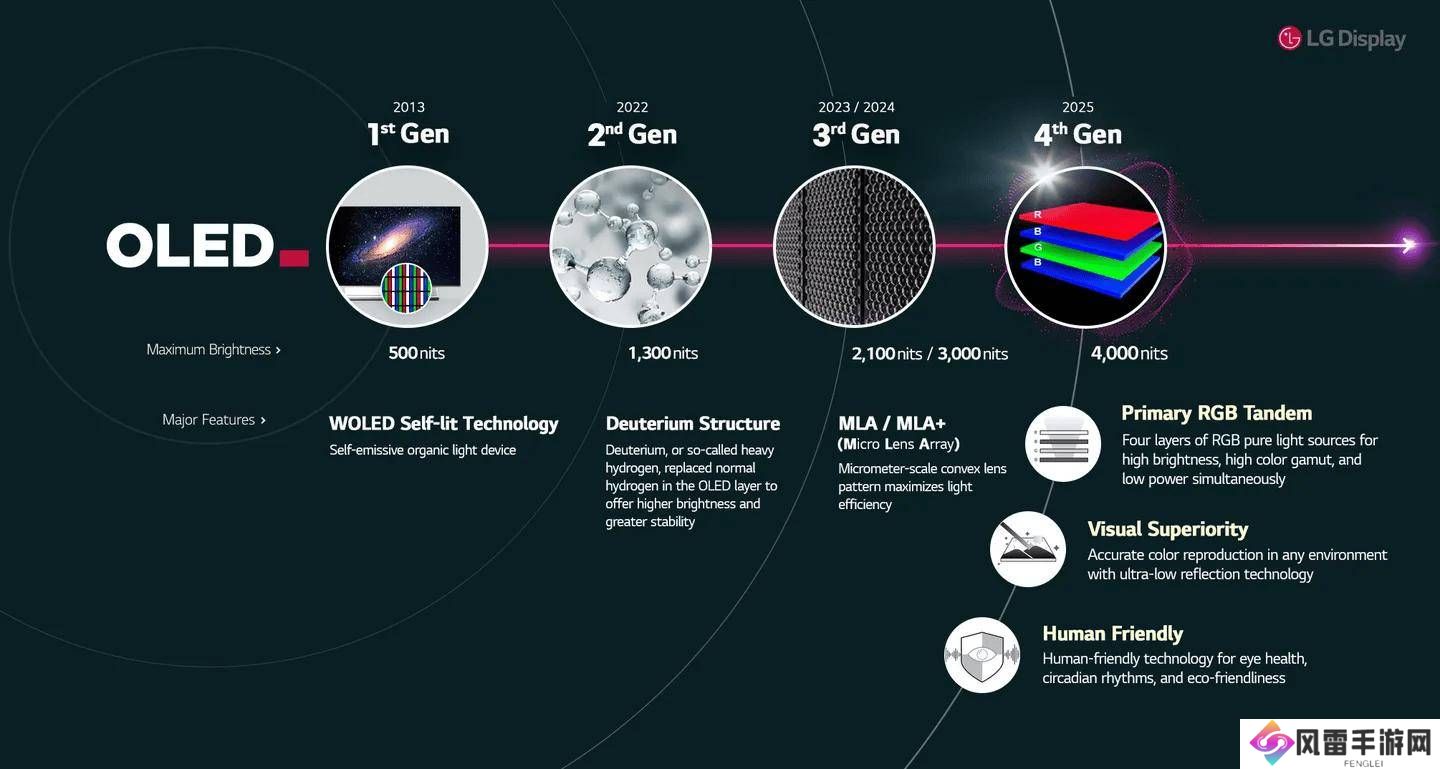 LG Display

OLED

2013
1st Gen

2022
2nd Gen

2023 / 2024
3rd Gen

2025
4th Gen

R
B
G
B

Maximum Brightness ›

500 nits

1,300 nits

2,100 nits / 3,000 nits

4,000 nits

Major Features ›

WOLED Self-lit Technology
Self-emissive organic light device

Deuterium Structure
Deuterium, or so-called heavy hydrogen, replaced normal hydrogen in the OLED layer to offer higher brightness and greater stability

MLA / MLA+
(Micro Lens Array)
Micrometer-scale convex lens pattern maximizes light efficiency

Primary RGB Tandem
Four layers of RGB pure light sources for high brightness, high color gamut, and low power simultaneously

Visual Superiority
Accurate color reproduction in any environment with ultra-low reflection technology

Human Friendly
Human-friendly technology for eye health, circadian rhythms, and eco-friendliness

风雷手游网
FENGLEI